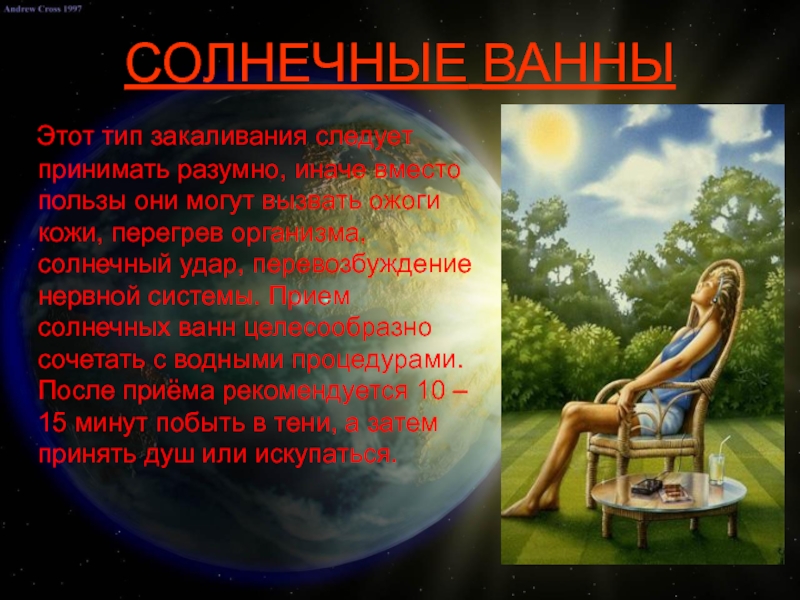 Andrew Cross 1997

СОЛНЕЧНЫЕ ВАННЫ

Этот тип закаливания следует принимать разумно, иначе вместо пользы они могут вызвать ожоги кожи, перегрев организма, солнечный удар, перевозбуждение нервной системы. Прием солнечных ванн целесообразно сочетать с водными процедурами. После приёма рекомендуется 10 – 15 минут побыть в тени, а затем принять душ или искупаться.